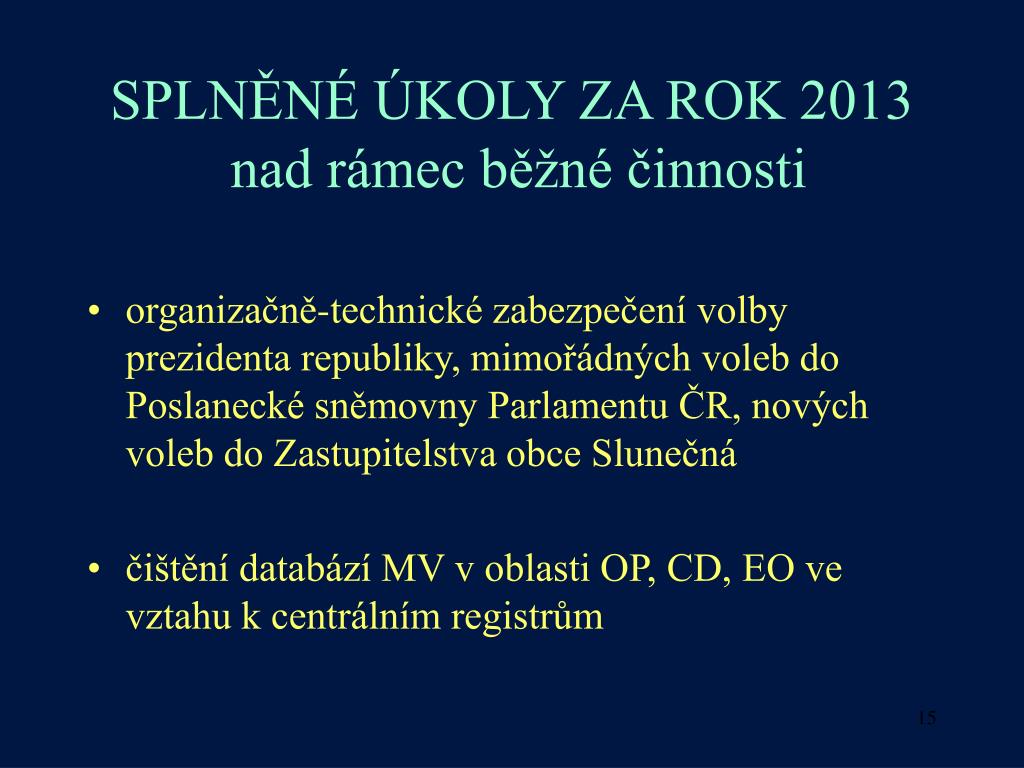 SPLNĚNÉ ÚKOLY ZA ROK 2013
nad rámec běžné činnosti

• organizačně-technické zabezpečení volby prezidenta republiky, mimořádných voleb do Poslanecké sněmovny Parlamentu ČR, nových voleb do Zastupitelstva obce Slunečná

• čištění databází MV v oblasti OP, CD, EO ve vztahu k centrálním registrům

15